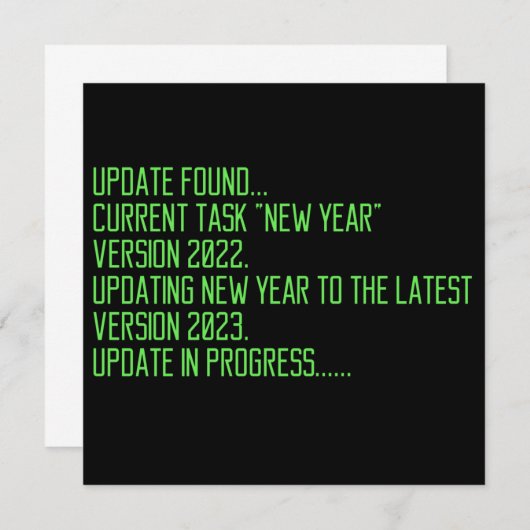 UPDATE FOUND...
CURRENT TASK "NEW YEAR"
VERSION 2022.
UPDATING NEW YEAR TO THE LATEST
VERSION 2023.
UPDATE IN PROGRESS......